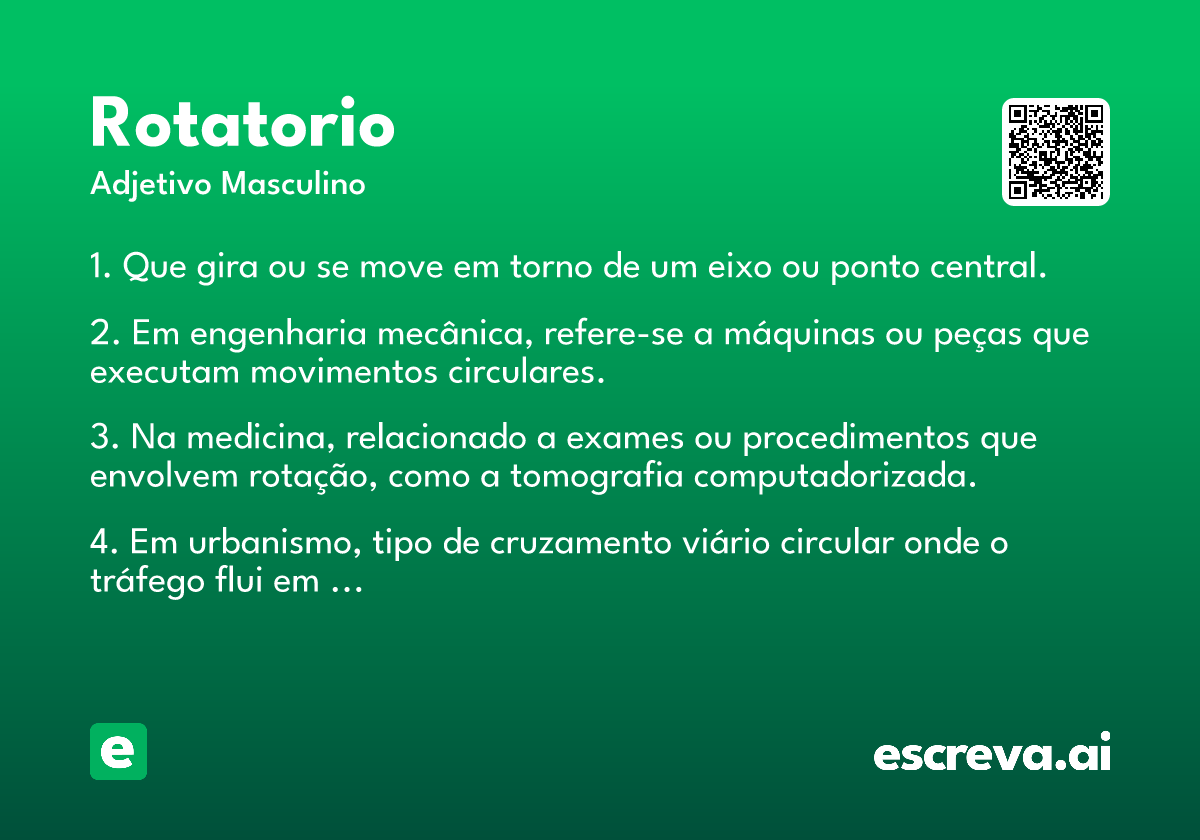 Rotatorio
Adjetivo Masculino

1. Que gira ou se move em torno de um eixo ou ponto central.

2. Em engenharia mecânica, refere-se a máquinas ou peças que executam movimentos circulares.

3. Na medicina, relacionado a exames ou procedimentos que envolvem rotação, como a tomografia computadorizada.

4. Em urbanismo, tipo de cruzamento viário circular onde o tráfego flui em ...

e

escreva.ai